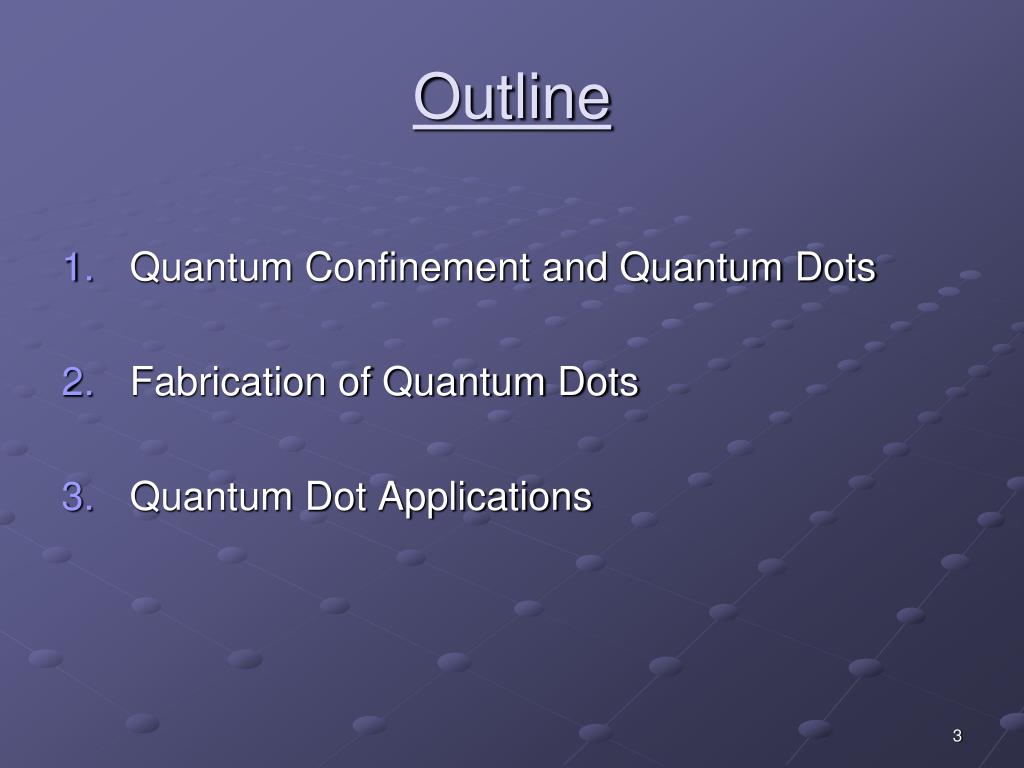 Outline

1. Quantum Confinement and Quantum Dots

2. Fabrication of Quantum Dots

3. Quantum Dot Applications

3